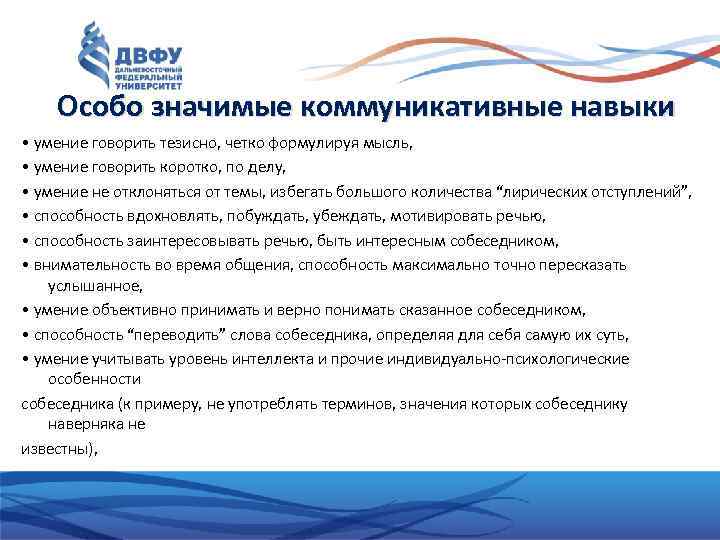 ДВФУ
ДАЛЬНЕВОСТОЧНЫЙ ФЕДЕРАЛЬНЫЙ УНИВЕРСИТЕТ

Особо значимые коммуникативные навыки

• умение говорить тезисно, четко формулируя мысль,
• умение говорить коротко, по делу,
• умение не отклоняться от темы, избегать большого количества “лирических отступлений”,
• способность вдохновлять, побуждать, убеждать, мотивировать речью,
• способность заинтересовывать речью, быть интересным собеседником,
• внимательность во время общения, способность максимально точно пересказать услышанное,
• умение объективно принимать и верно понимать сказанное собеседником,
• способность “переводить” слова собеседника, определяя для себя самую их суть,
• умение учитывать уровень интеллекта и прочие индивидуально-психологические особенности
собеседника (к примеру, не употреблять терминов, значения которых собеседнику наверняка не
известны),